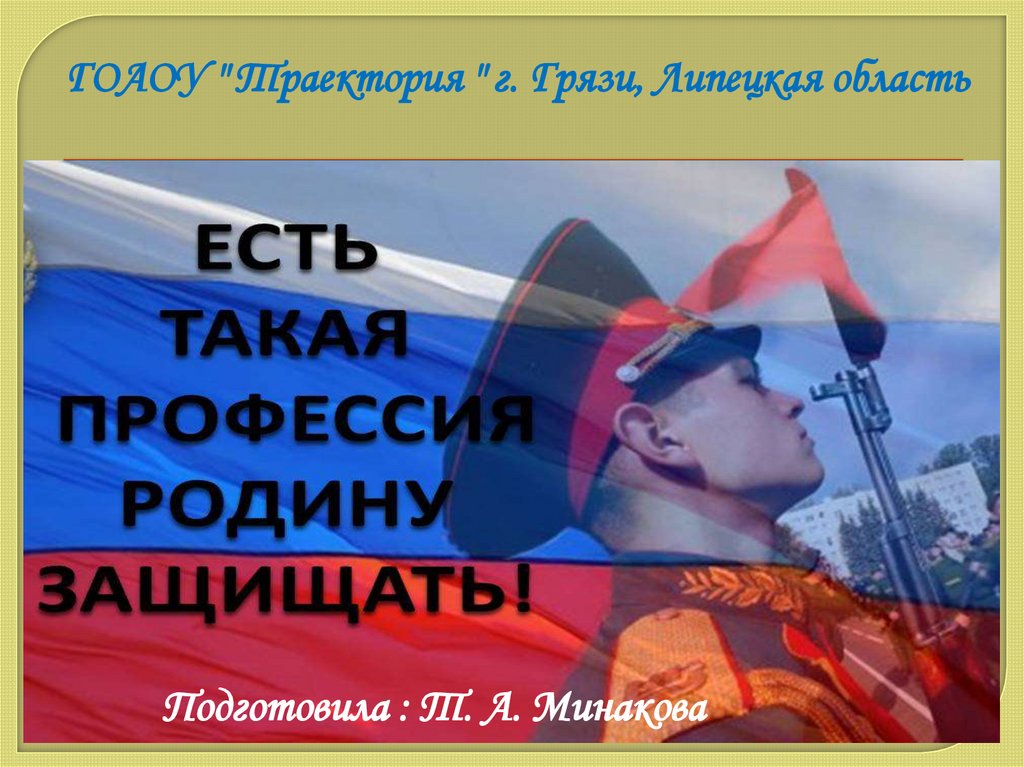 ГОАОУ "Траектория " г. Грязи, Липецкая область

ЕСТЬ ТАКАЯ ПРОФЕССИЯ РОДИНУ ЗАЩИЩАТЬ!

Подготовила : Т. А. Минакова